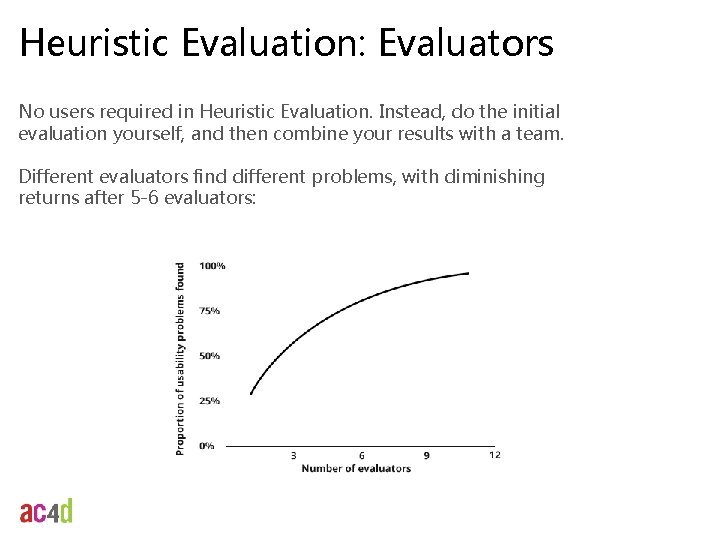 Heuristic Evaluation: Evaluators

No users required in Heuristic Evaluation. Instead, do the initial evaluation yourself, and then combine your results with a team.

Different evaluators find different problems, with diminishing returns after 5-6 evaluators:

Proportion of usability problems found

100%

75%

50%

25%

0%

3

6

9

12

Number of evaluators

ac4d